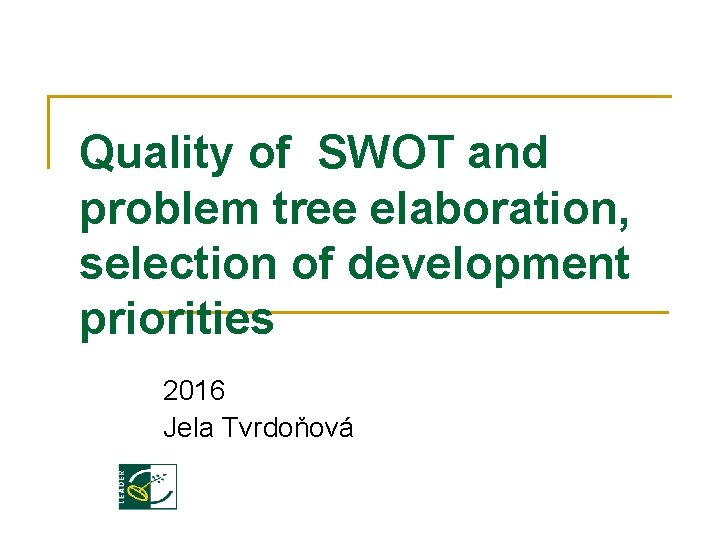 Quality of SWOT and problem tree elaboration, selection of development priorities

2016
Jela Tvrdoňová

LEADER